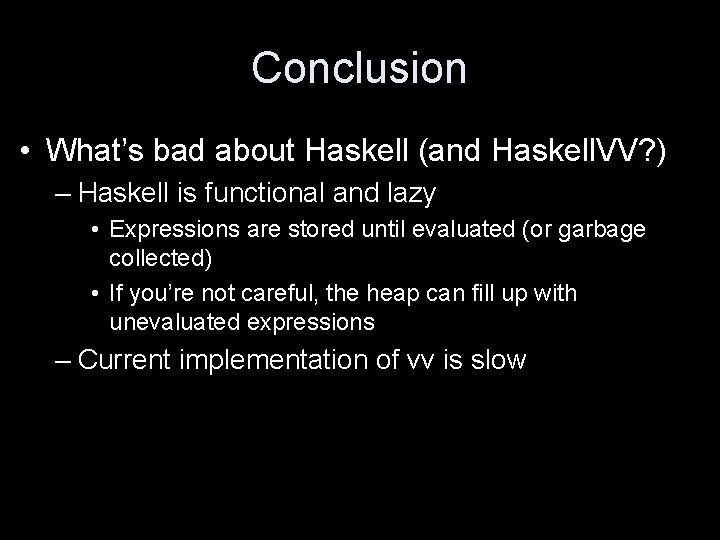 Conclusion

• What's bad about Haskell (and HaskellVV?)
– Haskell is functional and lazy
• Expressions are stored until evaluated (or garbage collected)
• If you're not careful, the heap can fill up with unevaluated expressions
– Current implementation of vv is slow